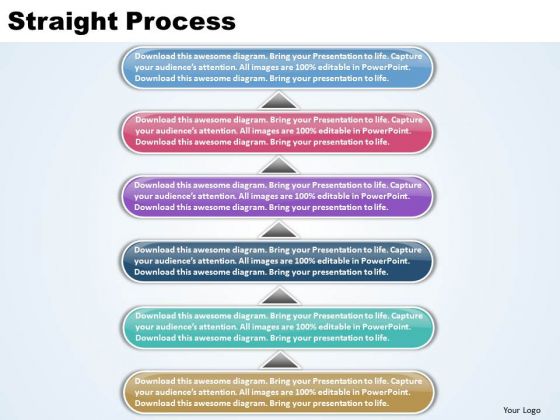 Straight Process

Download this awesome diagram. Bring your Presentation to life. Capture your audience's attention. All images are 100% editable in PowerPoint. Download this awesome diagram. Bring your presentation to life.

Download this awesome diagram. Bring your Presentation to life. Capture your audience's attention. All images are 100% editable in PowerPoint. Download this awesome diagram. Bring your presentation to life.

Download this awesome diagram. Bring your Presentation to life. Capture your audience's attention. All images are 100% editable in PowerPoint. Download this awesome diagram. Bring your presentation to life.

Download this awesome diagram. Bring your Presentation to life. Capture your audience's attention. All images are 100% editable in PowerPoint. Download this awesome diagram. Bring your presentation to life.

Download this awesome diagram. Bring your Presentation to life. Capture your audience's attention. All images are 100% editable in PowerPoint. Download this awesome diagram. Bring your presentation to life.

Download this awesome diagram. Bring your Presentation to life. Capture your audience's attention. All images are 100% editable in PowerPoint. Download this awesome diagram. Bring your presentation to life.

Your Logo